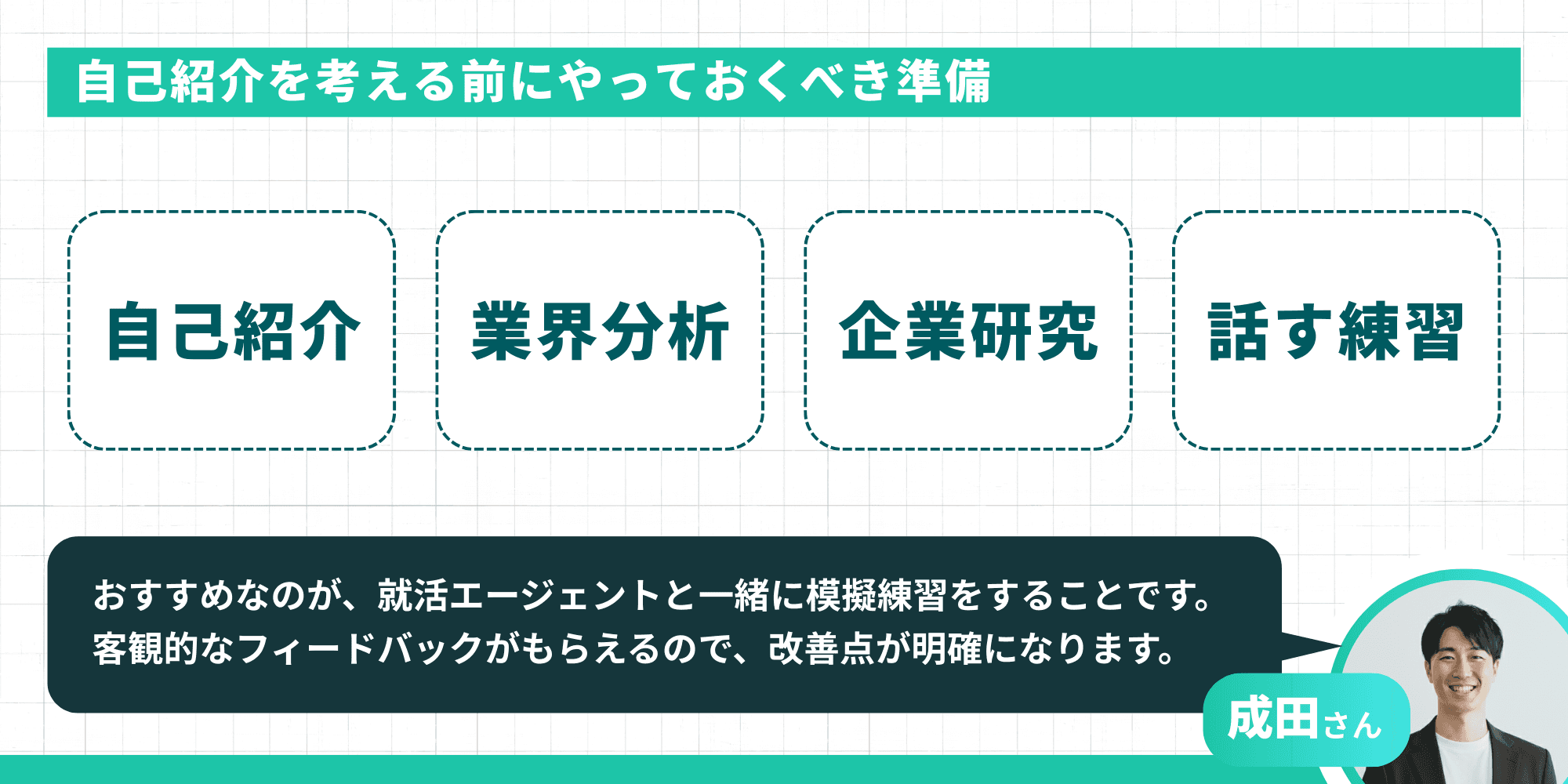 自己紹介を考える前にやっておくべき準備

自己紹介

業界分析

企業研究

話す練習

おすすめなのが、就活エージェントと一緒に模擬練習をすることです。客観的なフィードバックがもらえるので、改善点が明確になります。

成田さん